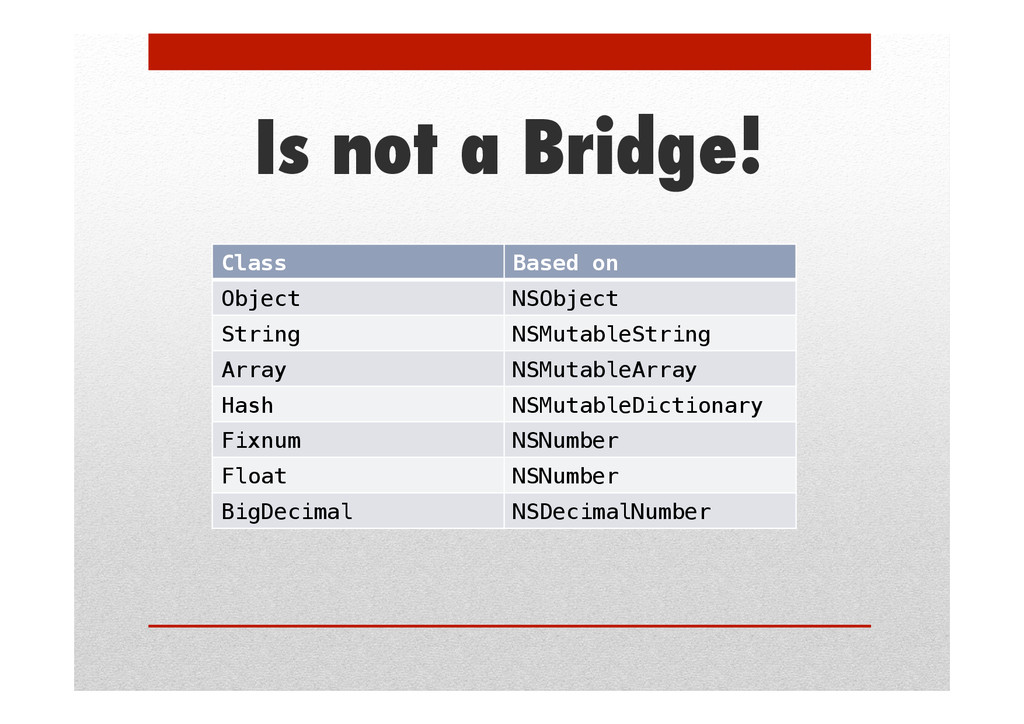 Is not a Bridge!

| Class | Based on |
|---|---|
| Object | NSObject |
| String | NSMutableString |
| Array | NSMutableArray |
| Hash | NSMutableDictionary |
| Fixnum | NSNumber |
| Float | NSNumber |
| BigDecimal | NSDecimalNumber |